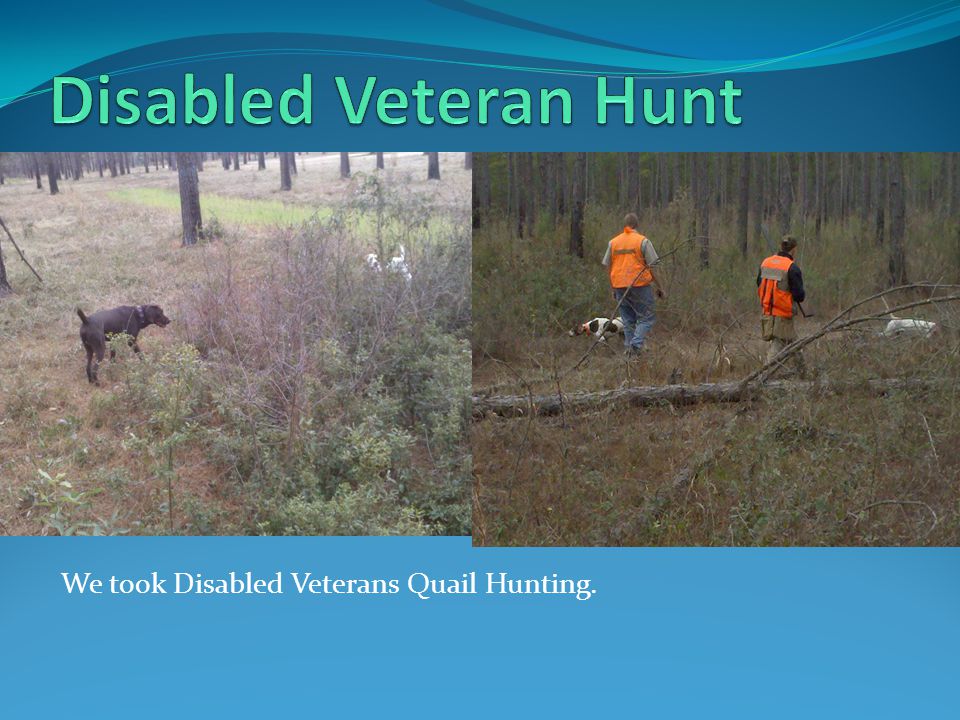 Disabled Veteran Hunt

We took Disabled Veterans Quail Hunting.